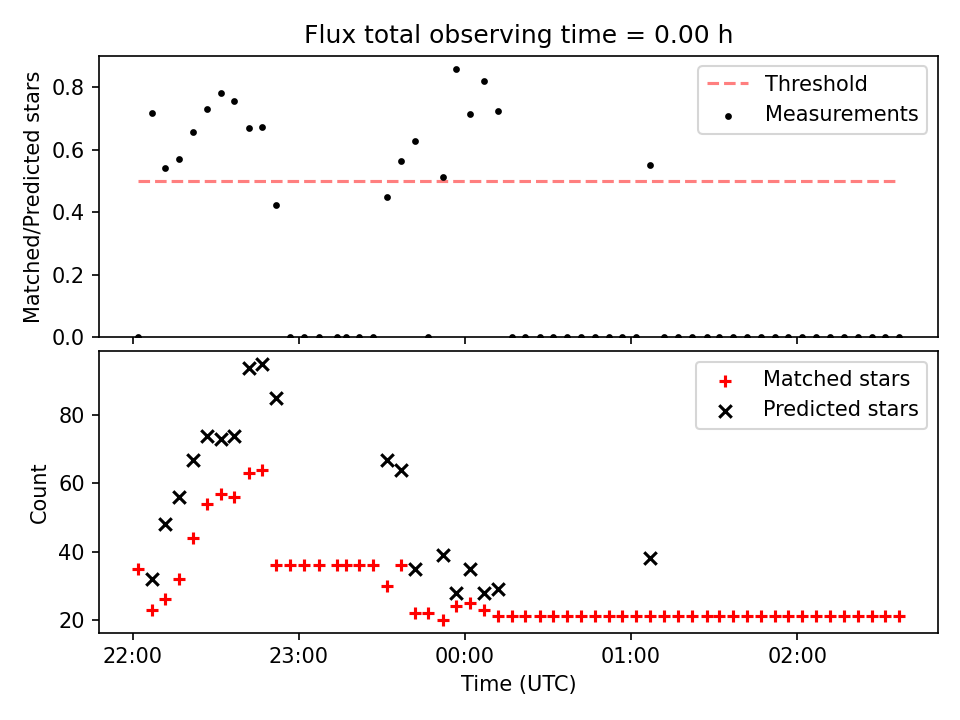 Flux total observing time = 0.00 h

Matched/Predicted stars

0.8
0.6
0.4
0.2
0.0

Threshold
Measurements

Count

80
60
40
20

Matched stars
Predicted stars

22:00
23:00
00:00
01:00
02:00

Time (UTC)